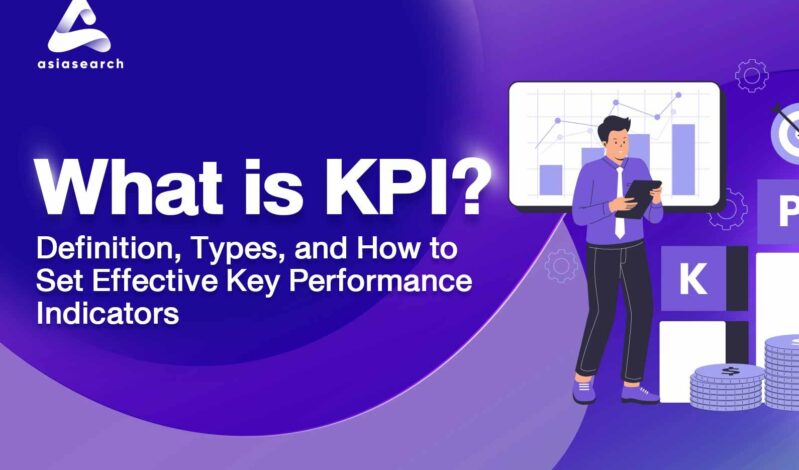 asiasearch

What is KPI?

Definition, Types, and How to Set Effective Key Performance Indicators

K

P